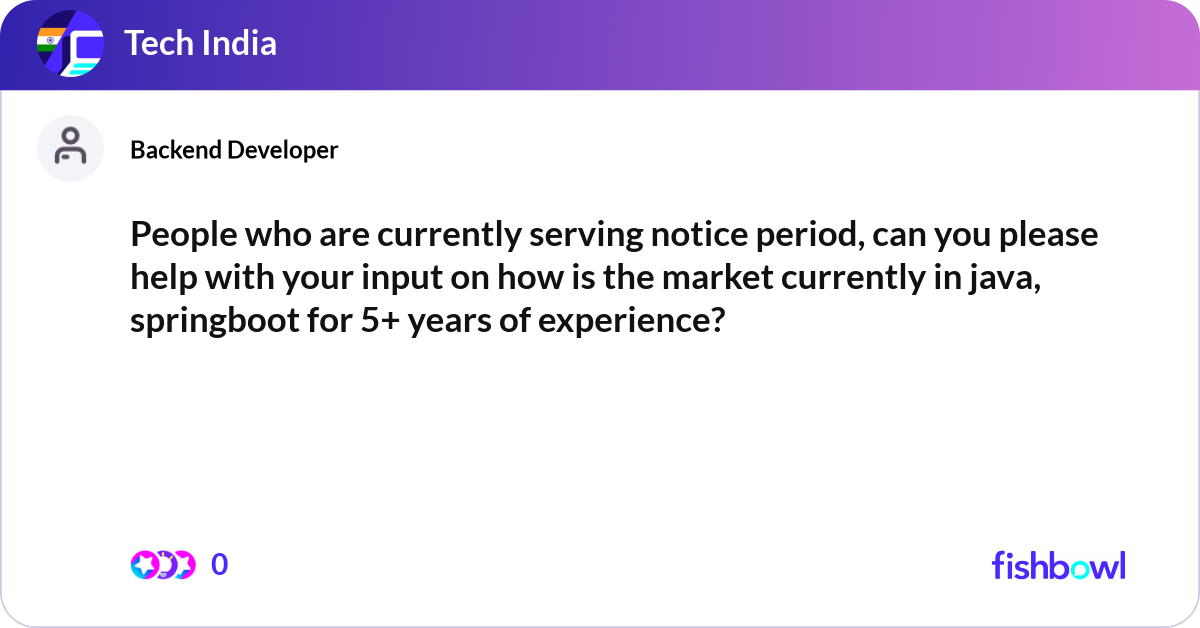 Tech India

Backend Developer

People who are currently serving notice period, can you please help with your input on how is the market currently in java, springboot for 5+ years of experience?

0

fishbowl